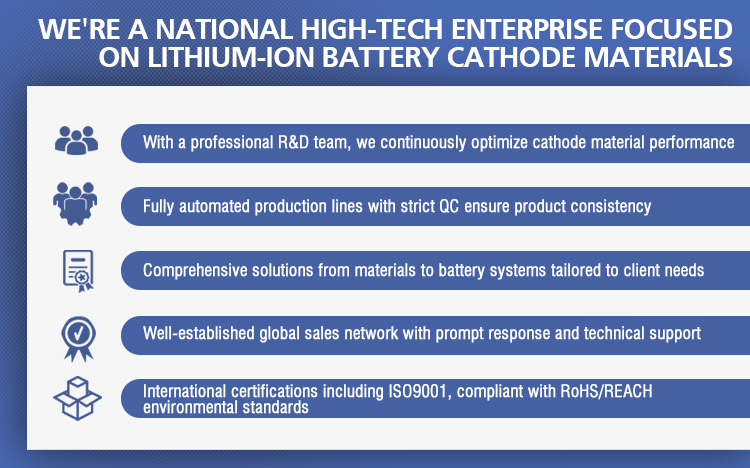 WE'RE A NATIONAL HIGH-TECH ENTERPRISE FOCUSED ON LITHIUM-ION BATTERY CATHODE MATERIALS

With a professional R&D team, we continuously optimize cathode material performance

Fully automated production lines with strict QC ensure product consistency

Comprehensive solutions from materials to battery systems tailored to client needs

Well-established global sales network with prompt response and technical support

International certifications including ISO9001, compliant with RoHS/REACH environmental standards